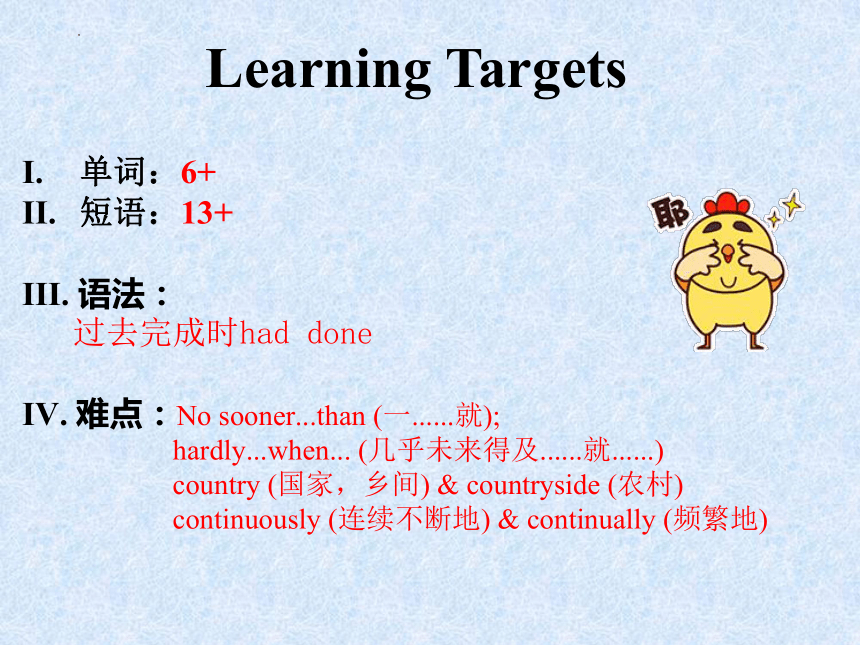 Learning Targets

I. 单词：6+
II. 短语：13+

III. 语法：
过去完成时had done

IV. 难点：No sooner...than (一......就);
hardly...when... (几乎未来得及......就......)
country (国家，乡间) & countryside (农村)
continuously (连续不断地) & continually (频繁地)

耶